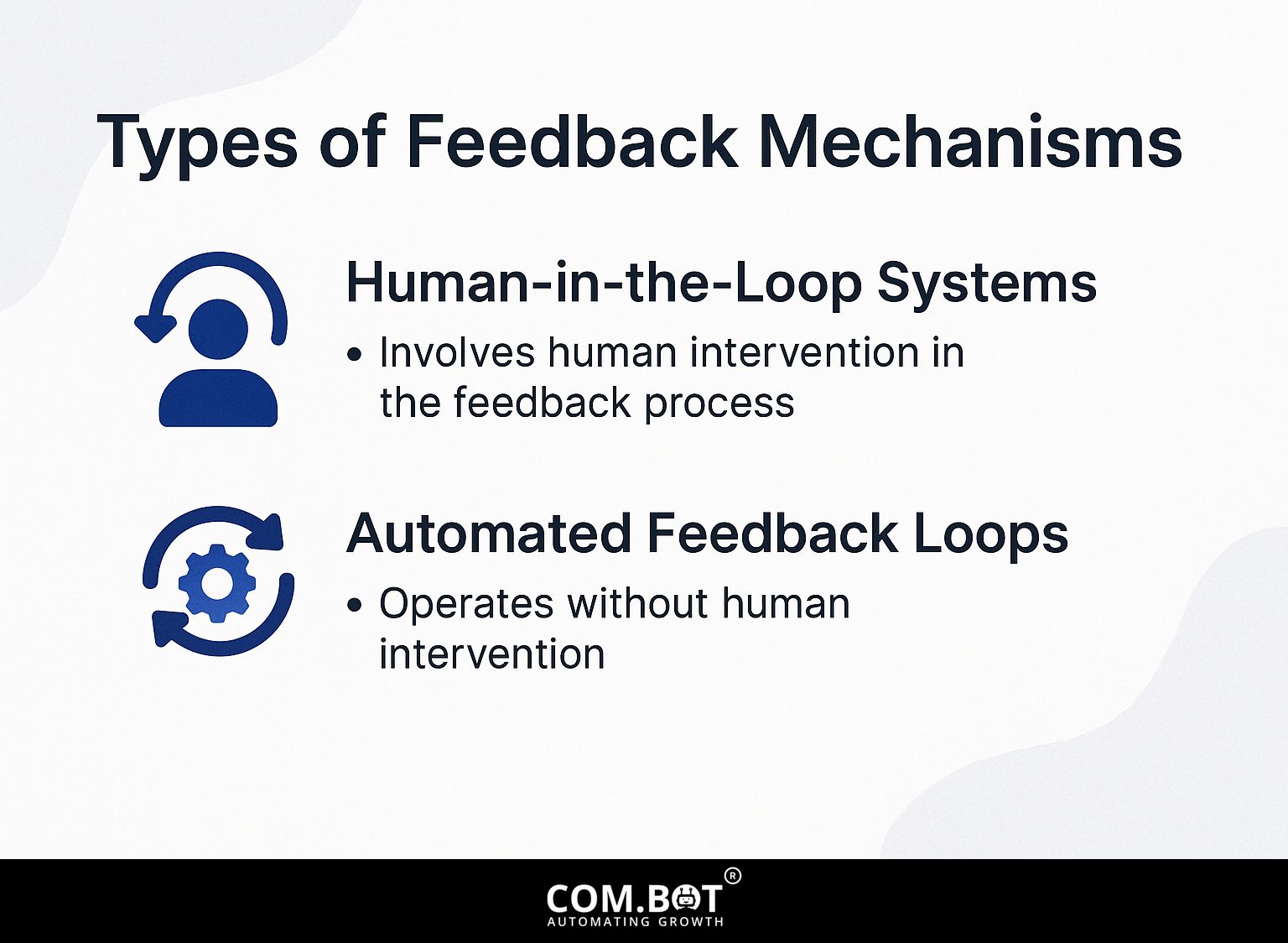 Types of Feedback Mechanisms

Human-in-the-Loop Systems

• Involves human intervention in the feedback process

Automated Feedback Loops

• Operates without human intervention

COM.BOT®
AUTOMATING GROWTH